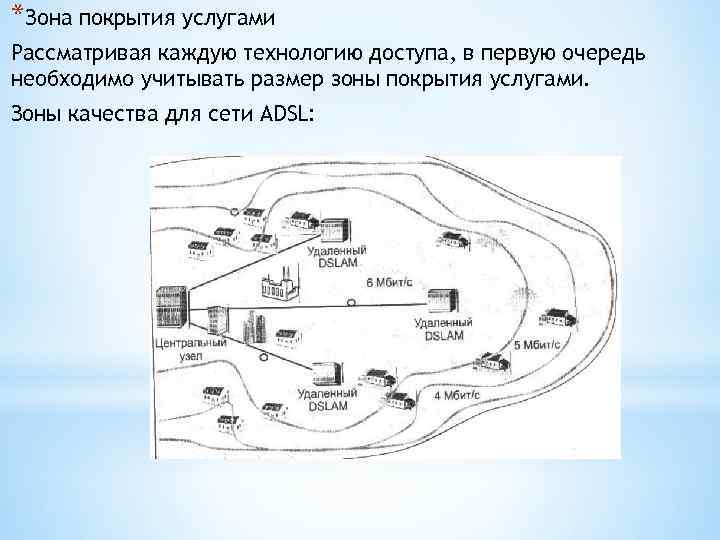 *Зона покрытия услугами

Рассматривая каждую технологию доступа, в первую очередь необходимо учитывать размер зоны покрытия услугами.

Зоны качества для сети ADSL:

Удаленный DSLAM

6 Мбит/с

Удаленный DSLAM

Центральный узел

5 Мбит/с

Удаленный DSLAM

4 Мбит/с